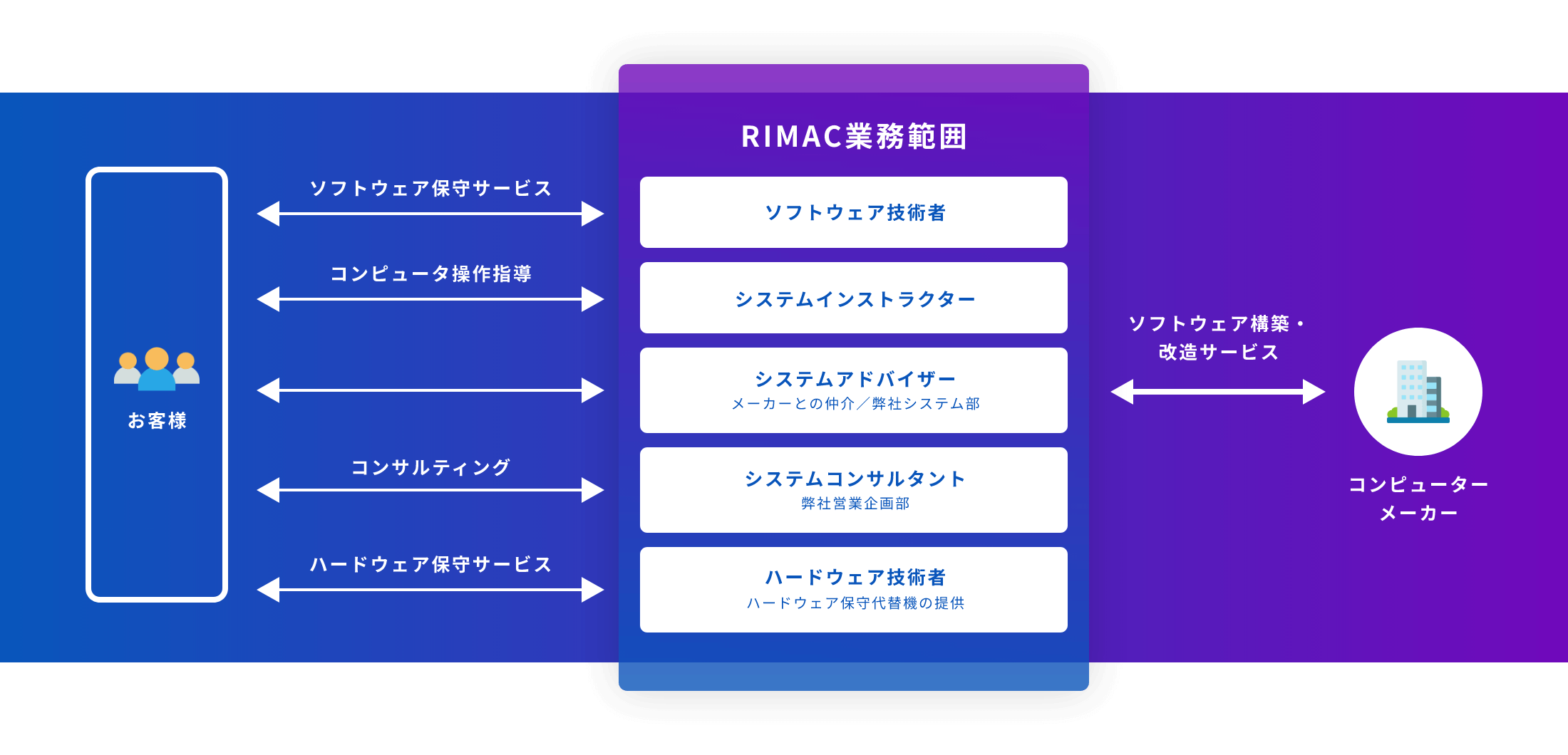 お客様

ソフトウェア保守サービス

コンピュータ操作指導

コンサルティング

ハードウェア保守サービス

RIMAC業務範囲

ソフトウェア技術者

システムインストラクター

システムアドバイザー
メーカーとの仲介／弊社システム部

システムコンサルタント
弊社営業企画部

ハードウェア技術者
ハードウェア保守代替機の提供

ソフトウェア構築・改造サービス

コンピューターメーカー